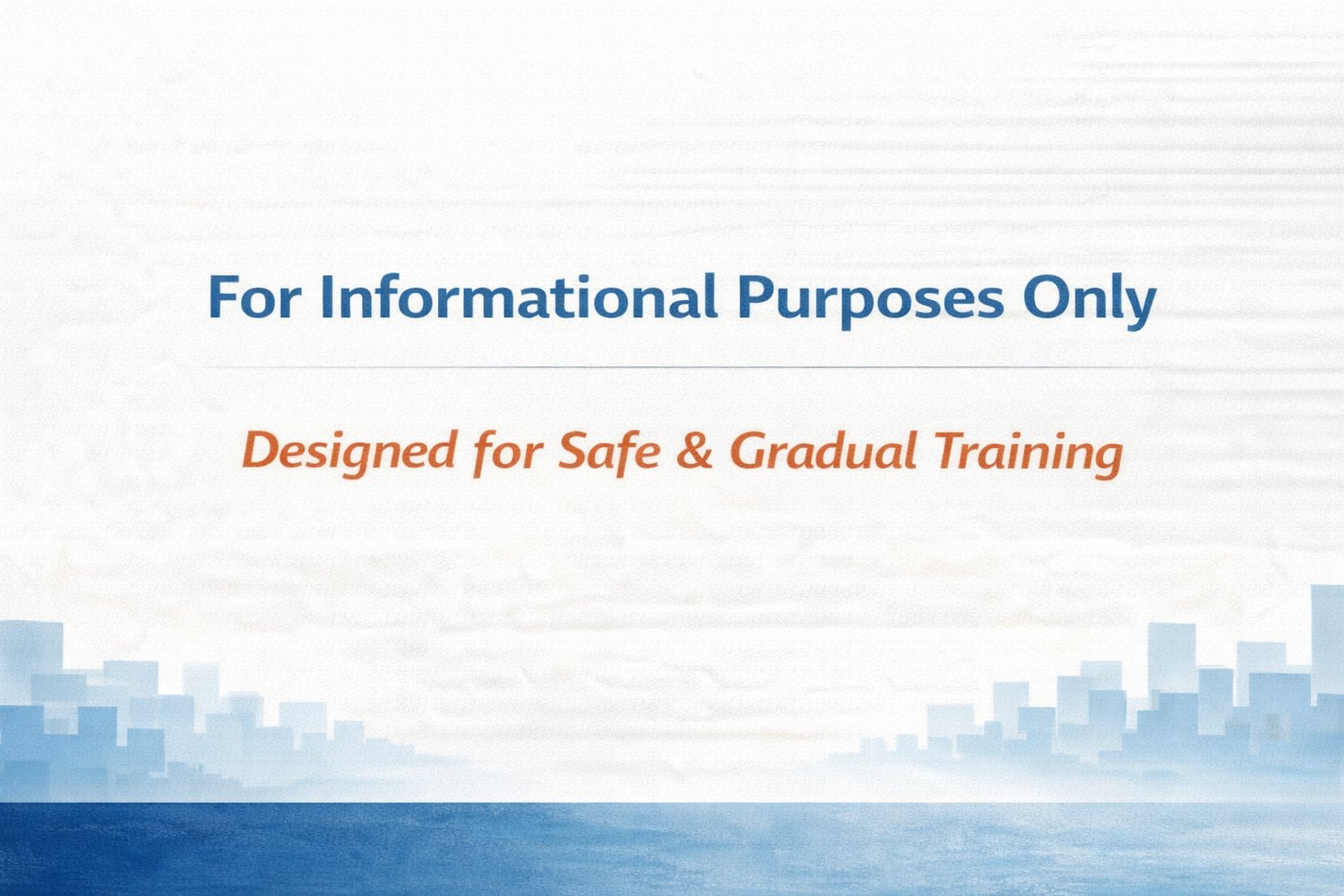 For Informational Purposes Only

Designed for Safe & Gradual Training